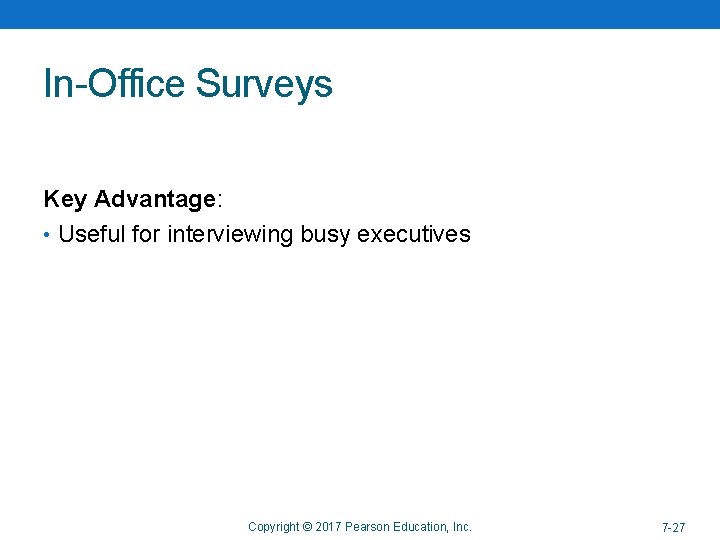 In-Office Surveys

Key Advantage:

• Useful for interviewing busy executives

Copyright © 2017 Pearson Education, Inc.

7-27